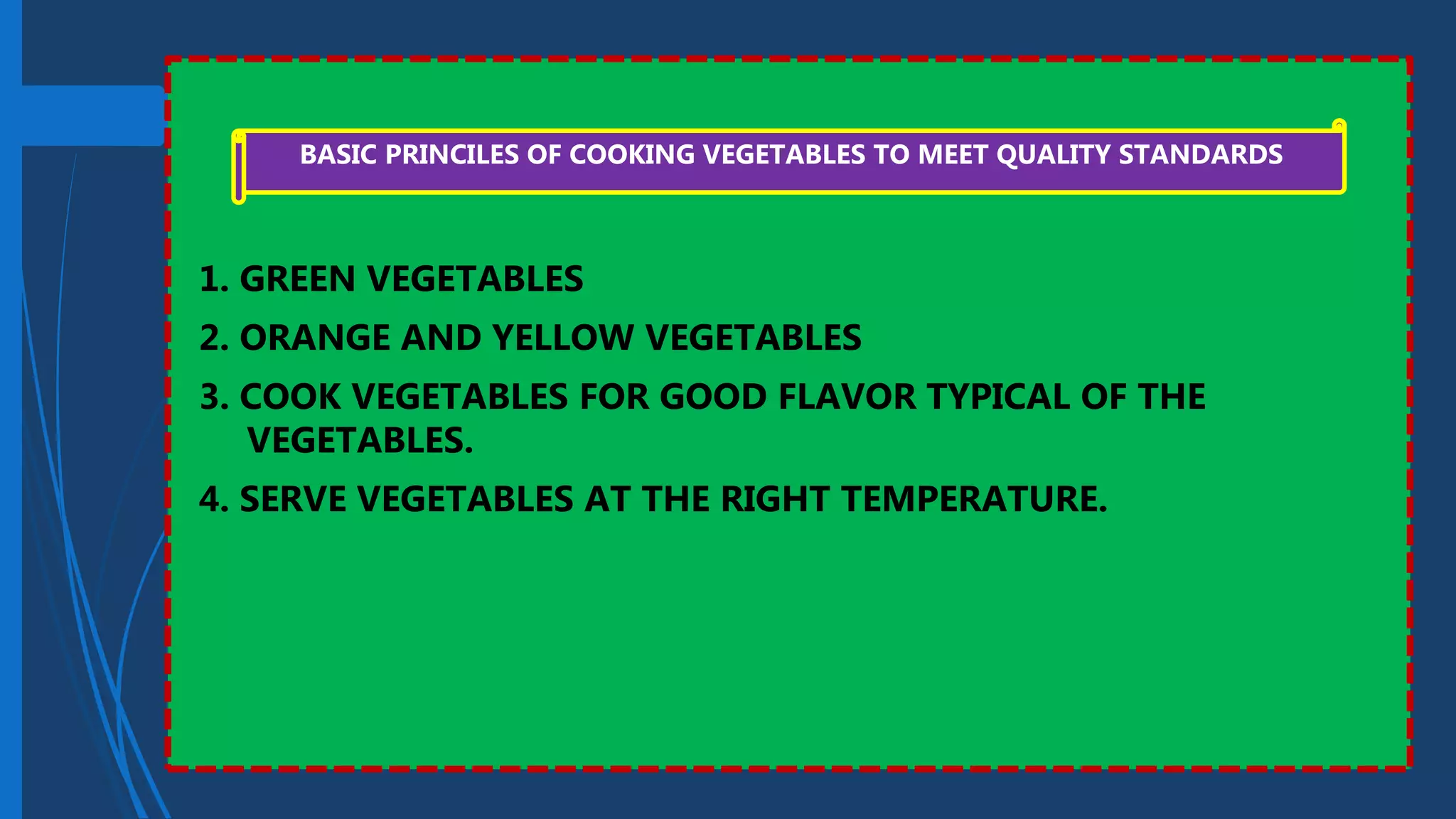 BASIC PRINCILES OF COOKING VEGETABLES TO MEET QUALITY STANDARDS

1. GREEN VEGETABLES

2. ORANGE AND YELLOW VEGETABLES

3. COOK VEGETABLES FOR GOOD FLAVOR TYPICAL OF THE VEGETABLES.

4. SERVE VEGETABLES AT THE RIGHT TEMPERATURE.